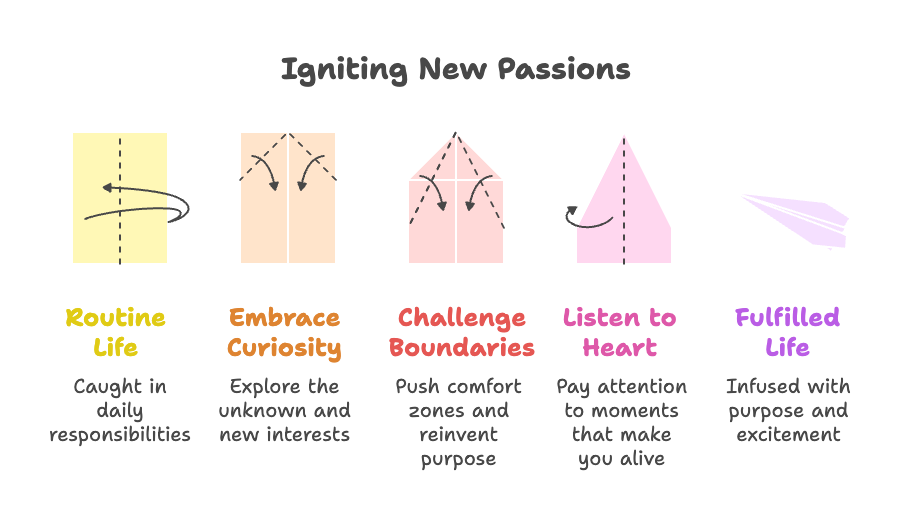 Igniting New Passions

Routine Life

Caught in daily responsibilities

Embrace Curiosity

Explore the unknown and new interests

Challenge Boundaries

Push comfort zones and reinvent purpose

Listen to Heart

Pay attention to moments that make you alive

Fulfilled Life

Infused with purpose and excitement